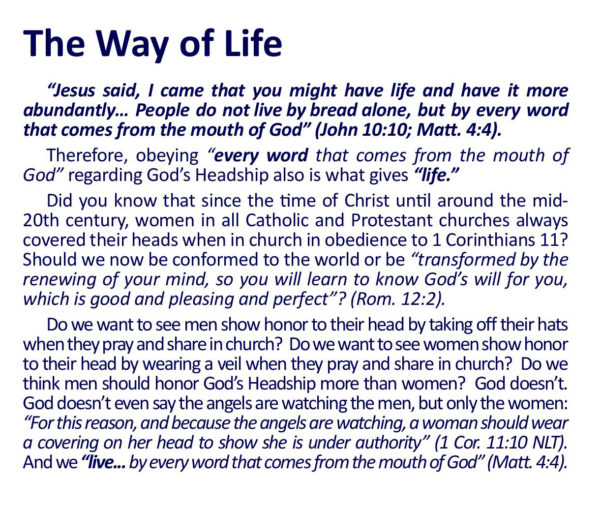 The Way of Life

"Jesus said, I came that you might have life and have it more abundantly... People do not live by bread alone, but by every word that comes from the mouth of God" (John 10:10; Matt. 4:4).

Therefore, obeying "every word that comes from the mouth of God" regarding God's Headship also is what gives "life."

Did you know that since the time of Christ until around the mid-20th century, women in all Catholic and Protestant churches always covered their heads when in church in obedience to 1 Corinthians 11? Should we now be conformed to the world or be "transformed by the renewing of your mind, so you will learn to know God's will for you, which is good and pleasing and perfect"? (Rom. 12:2).

Do we want to see men show honor to their head by taking off their hats when they pray and share in church? Do we want to see women show honor to their head by wearing a veil when they pray and share in church? Do we think men should honor God's Headship more than women? God doesn't. God doesn't even say the angels are watching the men, but only the women: "For this reason, and because the angels are watching, a woman should wear a covering on her head to show she is under authority" (1 Cor. 11:10 NLT). And we "live... by every word that comes from the mouth of God" (Matt. 4:4).